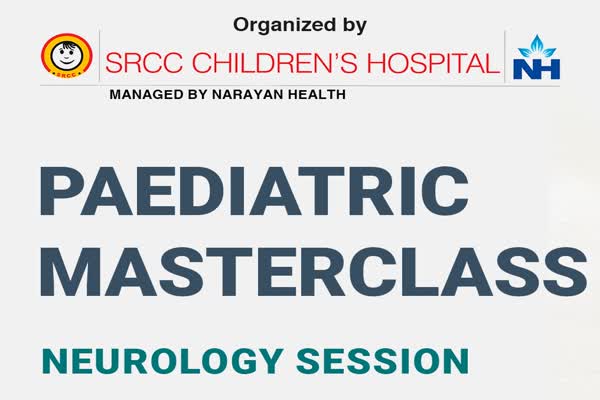 Organized by

SRCC

SRCC CHILDREN'S HOSPITAL

NH

MANAGED BY NARAYAN HEALTH

PAEDIATRIC MASTERCLASS

NEUROLOGY SESSION